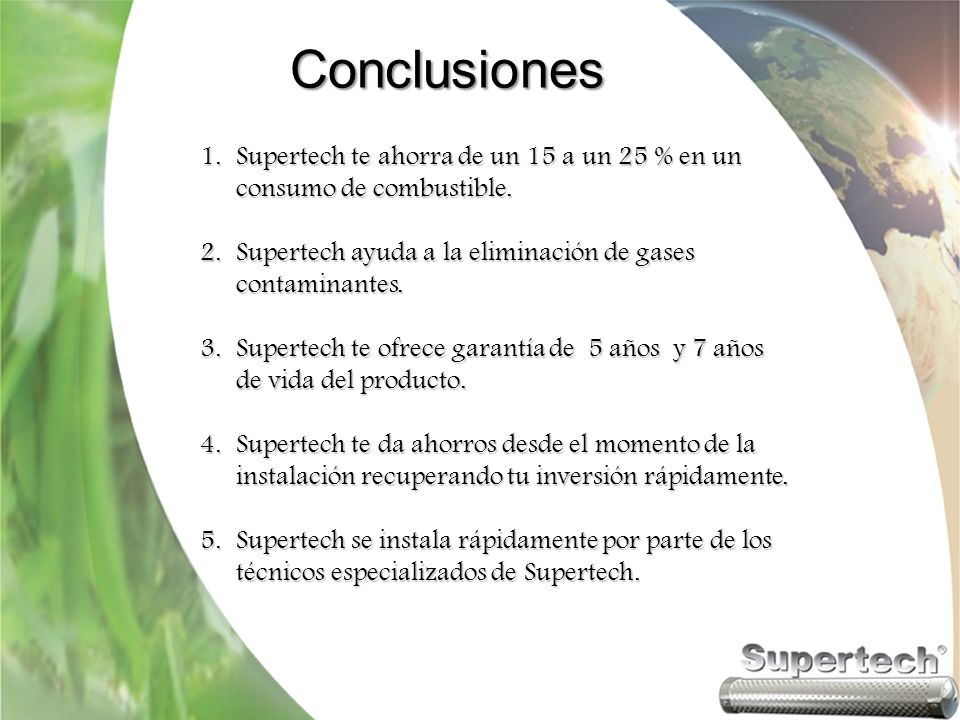 Conclusiones

1. Supertech te ahorra de un 15 a un 25 % en un consumo de combustible.

2. Supertech ayuda a la eliminación de gases contaminantes.

3. Supertech te ofrece garantía de 5 años y 7 años de vida del producto.

4. Supertech te da ahorros desde el momento de la instalación recuperando tu inversión rápidamente.

5. Supertech se instala rápidamente por parte de los técnicos especializados de Supertech.

Supertech®